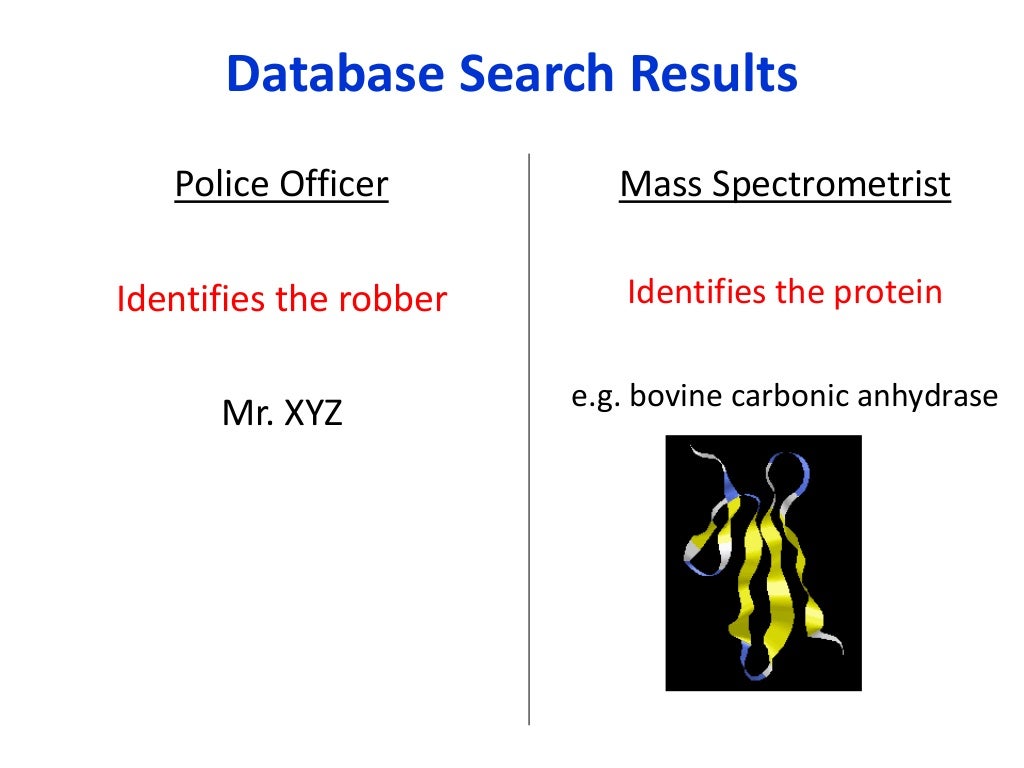 Database Search Results

Police Officer

Identifies the robber

Mr. XYZ

Mass Spectrometrist

Identifies the protein

e.g. bovine carbonic anhydrase